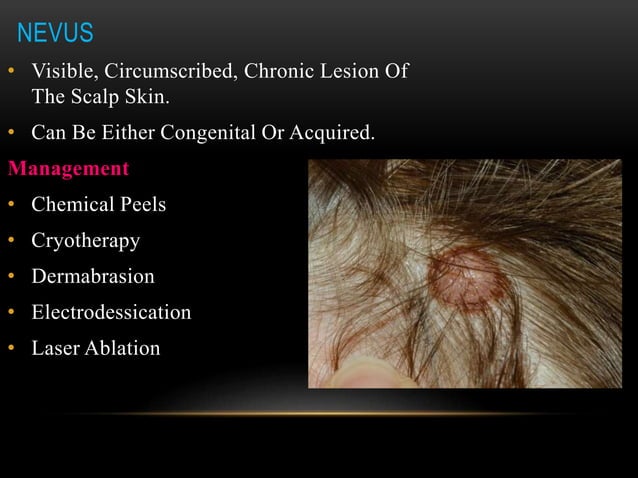 NEVUS

• Visible, Circumscribed, Chronic Lesion Of The Scalp Skin.

• Can Be Either Congenital Or Acquired.

Management

• Chemical Peels

• Cryotherapy

• Dermabrasion

• Electrodessication

• Laser Ablation